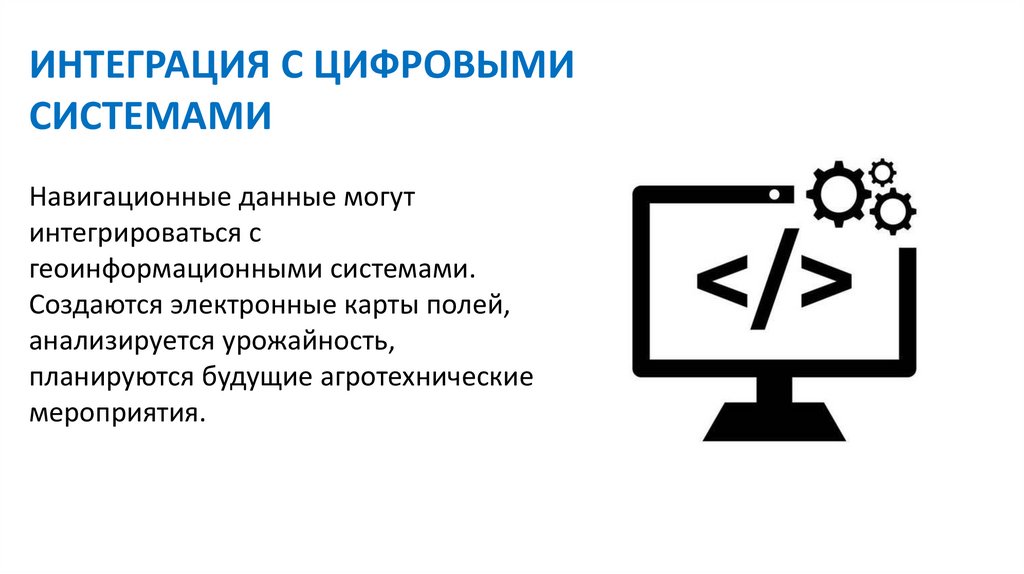 ИНТЕГРАЦИЯ С ЦИФРОВЫМИ СИСТЕМАМИ

Навигационные данные могут интегрироваться с геоинформационными системами. Создаются электронные карты полей, анализируется урожайность, планируются будущие агротехнические мероприятия.

</>